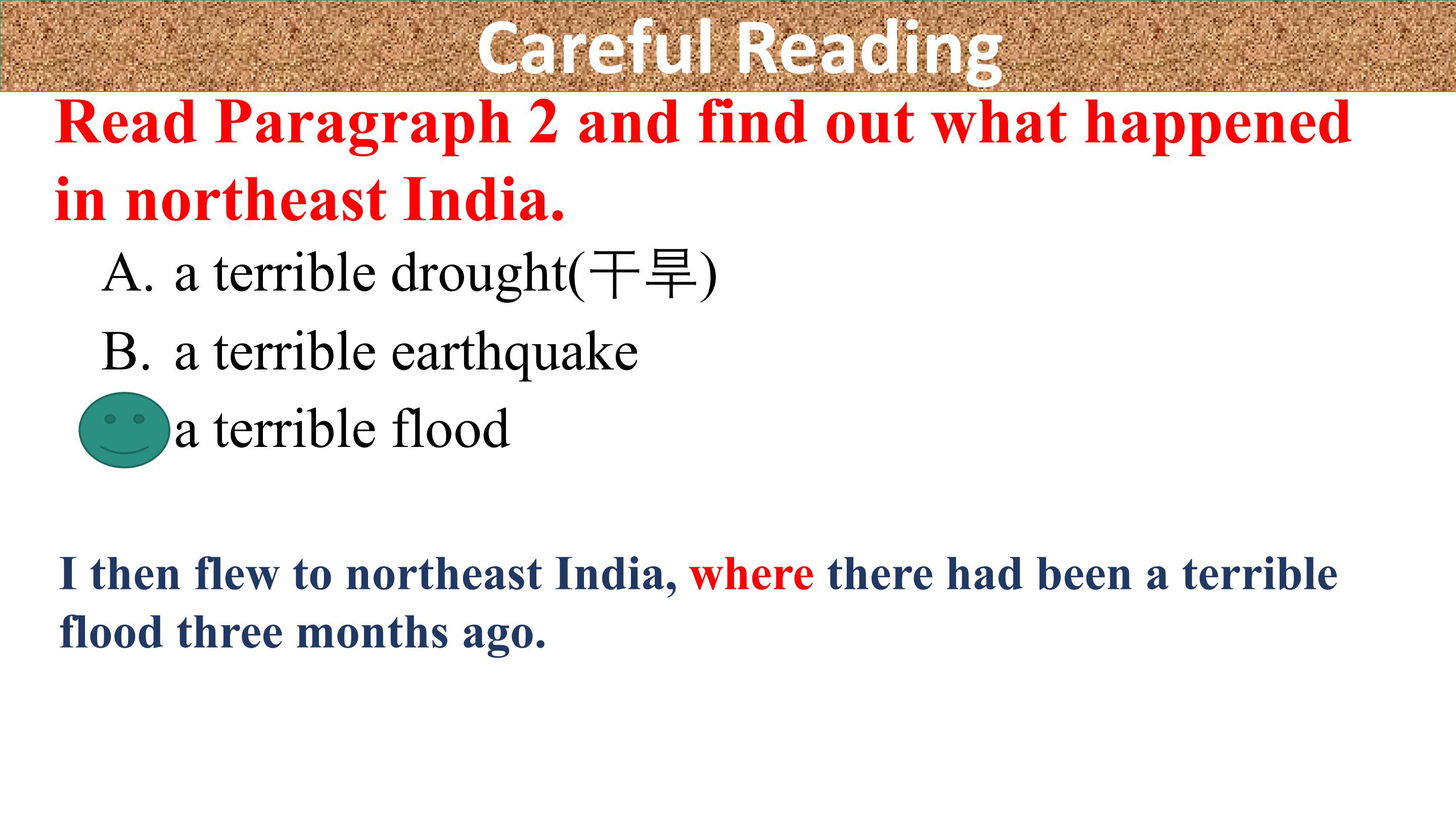 Careful Reading

Read Paragraph 2 and find out what happened in northeast India.

A. a terrible drought(干旱)

B. a terrible earthquake

a terrible flood

I then flew to northeast India, where there had been a terrible flood three months ago.